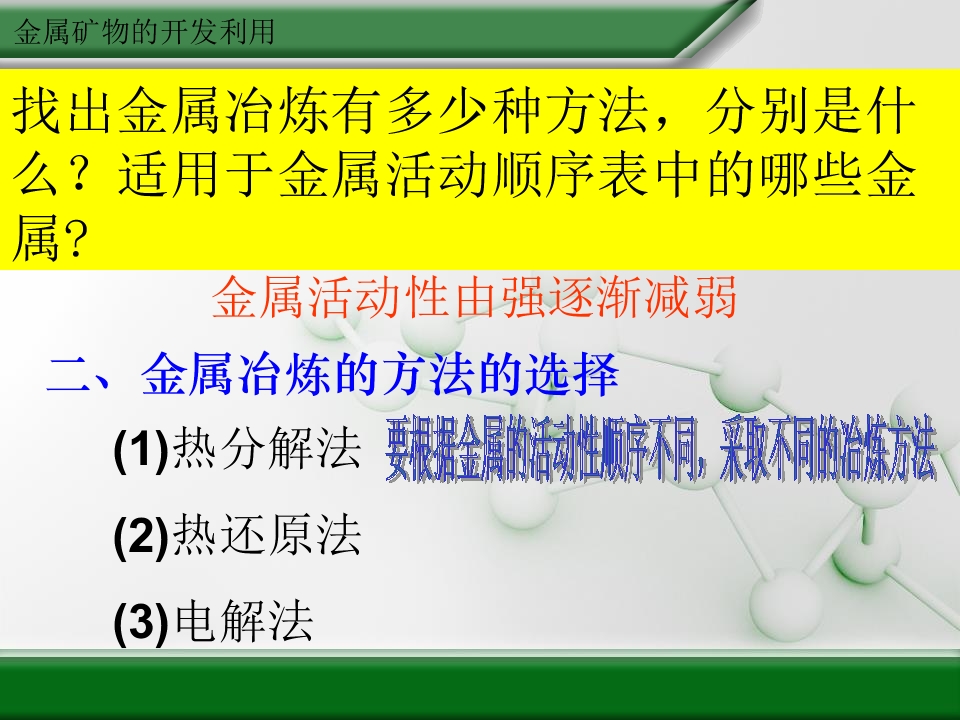 金属矿物的开发利用

找出金属冶炼有多少种方法，分别是什么？适用于金属活动顺序表中的哪些金属？

金属活动性由强逐渐减弱

二、金属冶炼的方法的选择

(1)热分解法

要根据金属的活动性顺序不同，采取不同的冶炼方法

(2)热还原法

(3)电解法